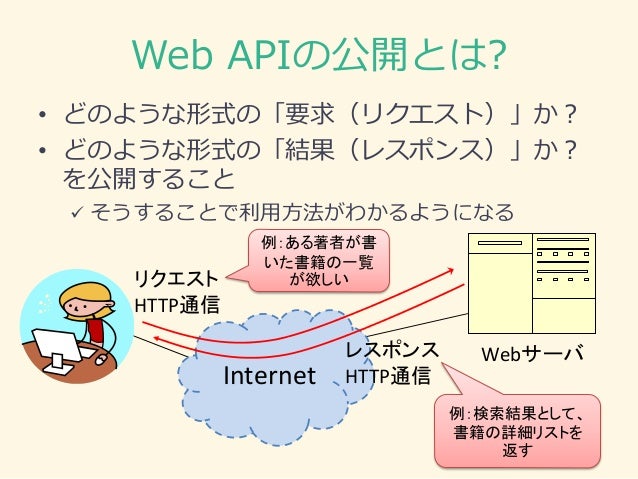 Web APIの公開とは?

• どのような形式の「要求（リクエスト）」か？
• どのような形式の「結果（レスポンス）」か？を公開すること
✓ そうすることで利用方法がわかるようになる

例:ある著者が書いた書籍の一覧が欲しい

リクエスト
HTTP通信

Internet

レスポンス
HTTP通信

Webサーバ

例:検索結果として、書籍の詳細リストを返す